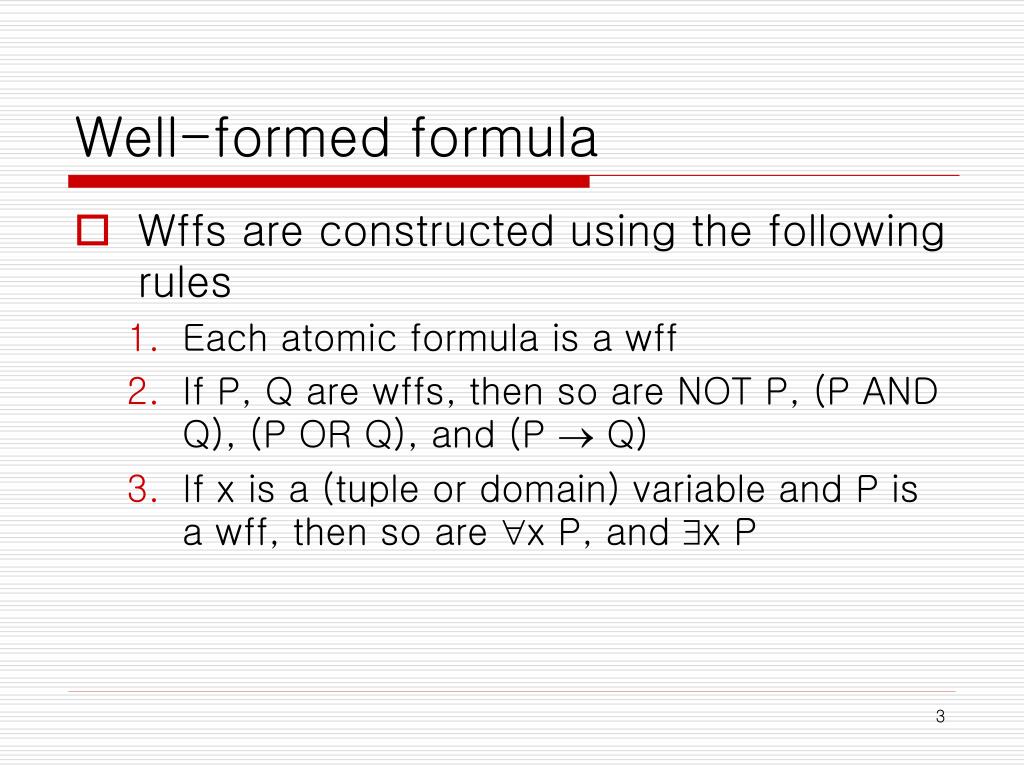 Well-formed formula

Wffs are constructed using the following rules

1. Each atomic formula is a wff
2. If P, Q are wffs, then so are NOT P, (P AND Q), (P OR Q), and (P $\rightarrow$ Q)
3. If x is a (tuple or domain) variable and P is a wff, then so are $\forall$x P, and $\exists$x P

3